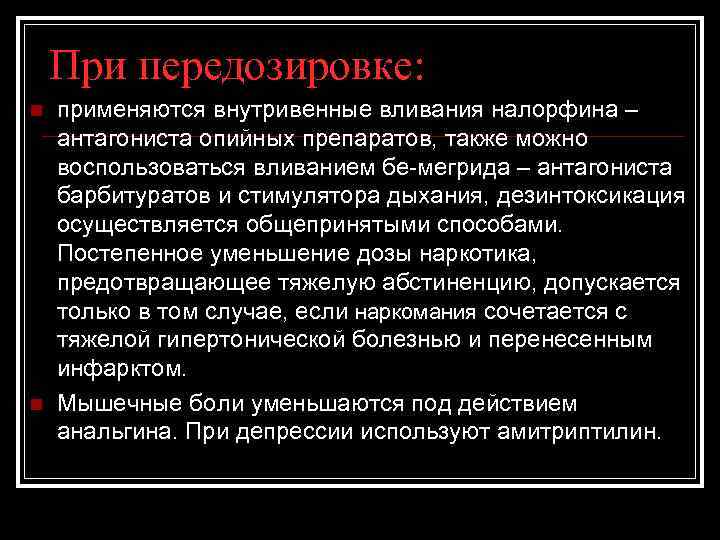 При передозировке:

применяются внутривенные вливания налорфина – антагониста опийных препаратов, также можно воспользоваться вливанием бе-мегрида – антагониста барбитуратов и стимулятора дыхания, дезинтоксикация осуществляется общепринятыми способами. Постепенное уменьшение дозы наркотика, предотвращающее тяжелую абстиненцию, допускается только в том случае, если наркомания сочетается с тяжелой гипертонической болезнью и перенесенным инфарктом.

Мышечные боли уменьшаются под действием анальгина. При депрессии используют амитриптилин.